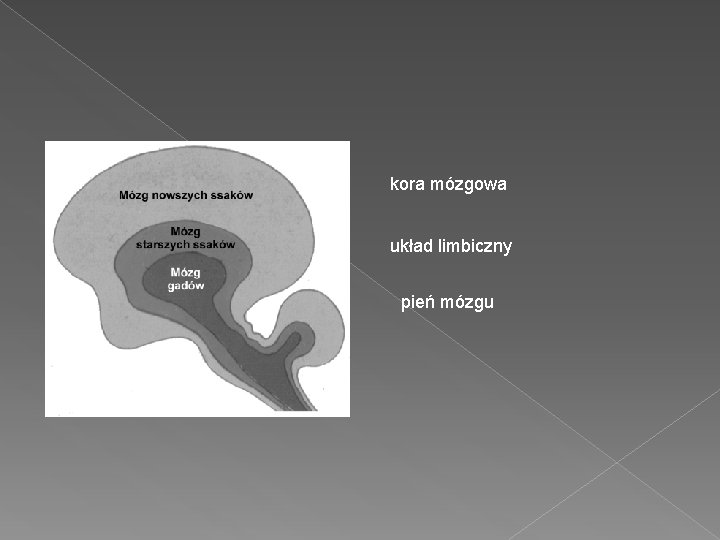 Mózg nowszych ssaków

Mózg starszych ssaków

Mózg gadów

kora mózgowa

układ limbiczny

pień mózgu